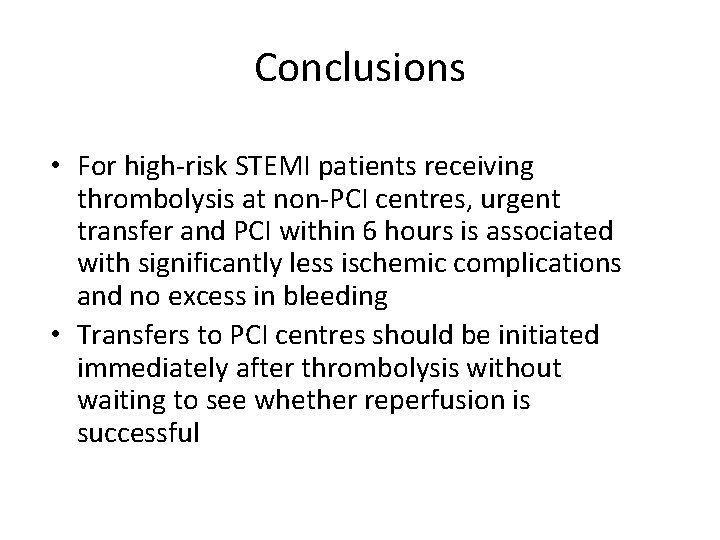 Conclusions

• For high-risk STEMI patients receiving thrombolysis at non-PCI centres, urgent transfer and PCI within 6 hours is associated with significantly less ischemic complications and no excess in bleeding
• Transfers to PCI centres should be initiated immediately after thrombolysis without waiting to see whether reperfusion is successful